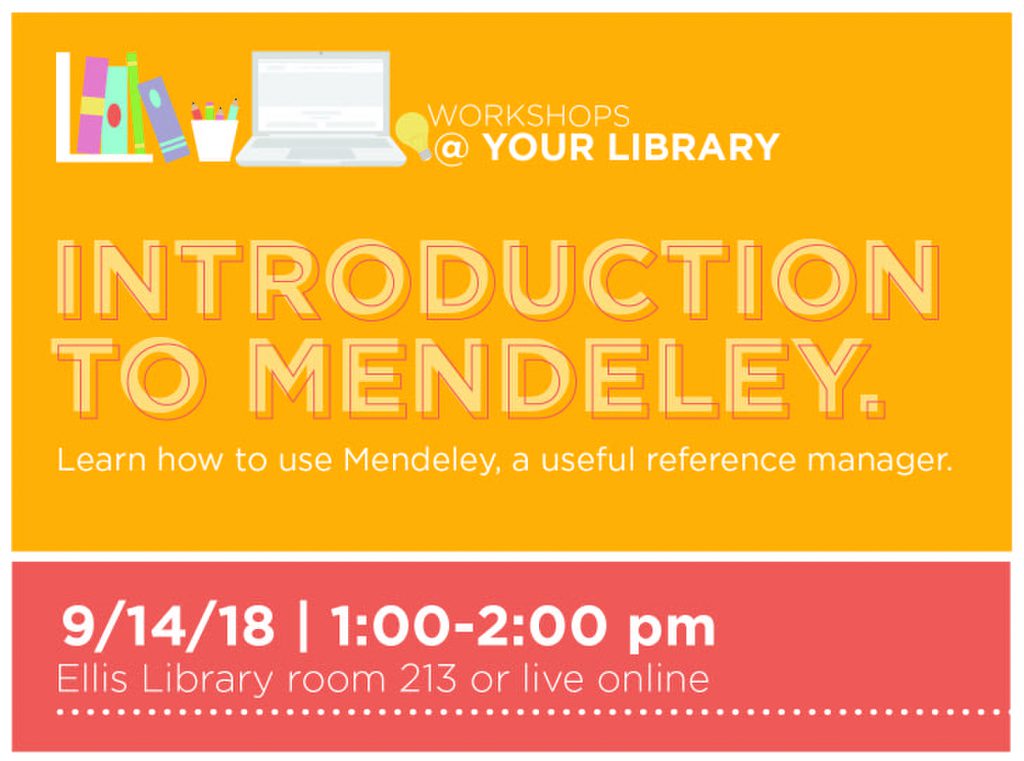 WORKSHOPS
@ YOUR LIBRARY

INTRODUCTION TO MENDELEY.

Learn how to use Mendeley, a useful reference manager.

9/14/18 | 1:00-2:00 pm
Ellis Library room 213 or live online